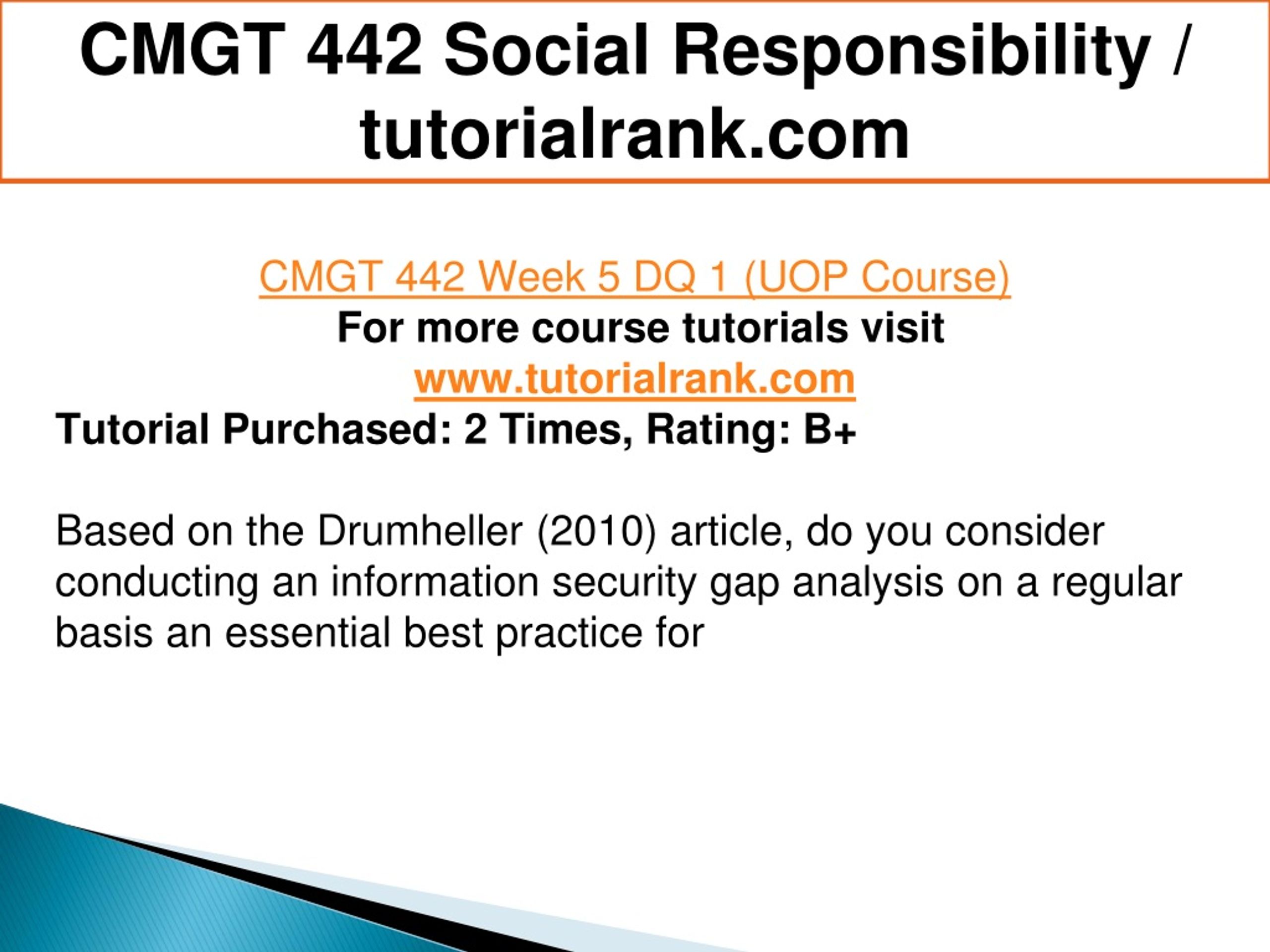 CMGT 442 Social Responsibility / tutorialrank.com

CMGT 442 Week 5 DQ 1 (UOP Course)
For more course tutorials visit
www.tutorialrank.com
Tutorial Purchased: 2 Times, Rating: B+

Based on the Drumheller (2010) article, do you consider conducting an information security gap analysis on a regular basis an essential best practice for